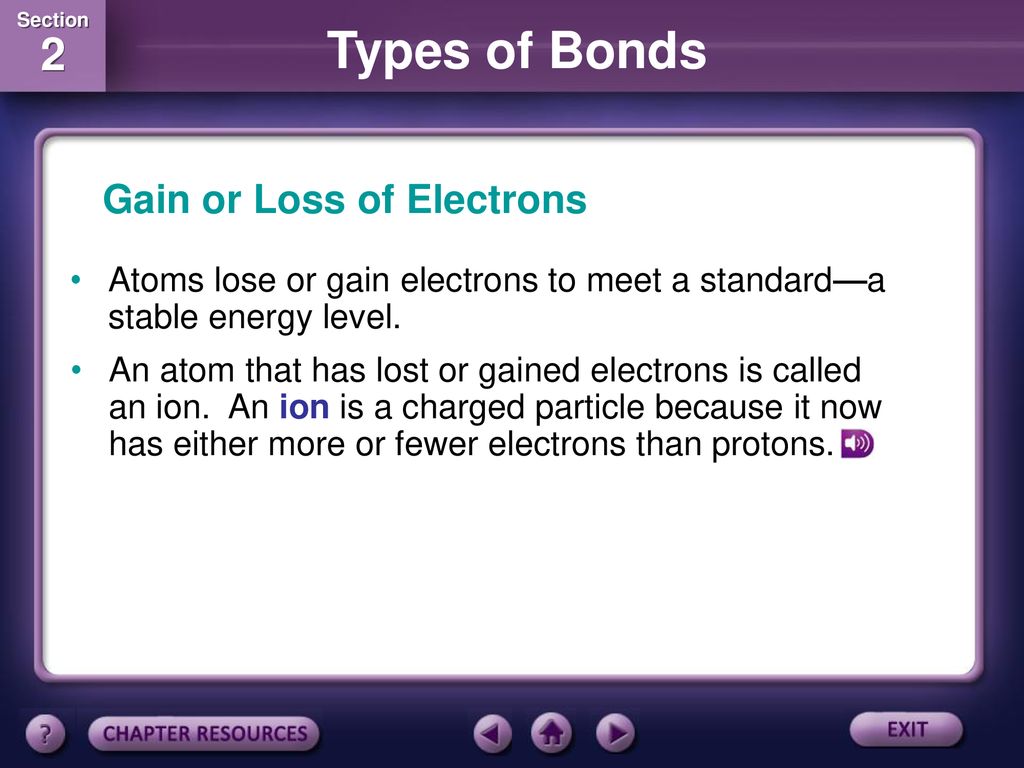 Section
2

Types of Bonds

Gain or Loss of Electrons

• Atoms lose or gain electrons to meet a standard—a stable energy level.

• An atom that has lost or gained electrons is called an ion. An ion is a charged particle because it now has either more or fewer electrons than protons.

?

CHAPTER RESOURCES

EXIT